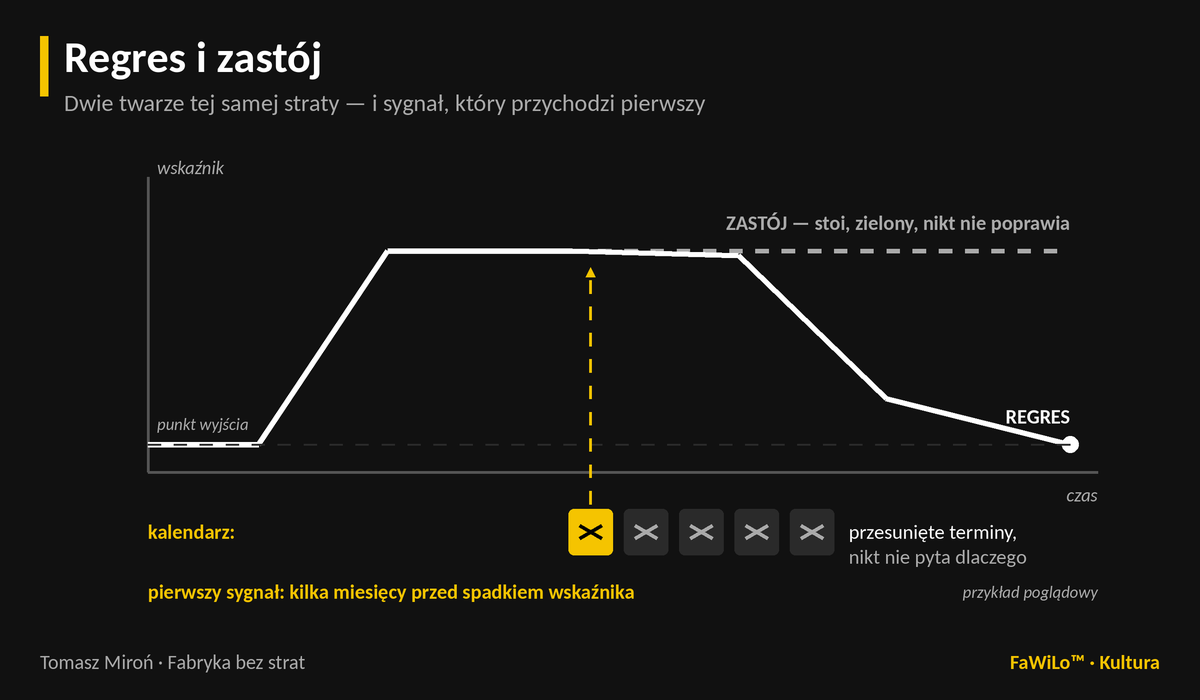 Regres i zastój

Dwie twarze tej samej straty — i sygnał, który przychodzi pierwszy

wskaźnik

ZASTÓJ — stoi, zielony, nikt nie poprawia

punkt wyjścia

REGRES

czas

kalendarz:

przesunięte terminy,
nikt nie pyta dlaczego

pierwszy sygnał: kilka miesięcy przed spadkiem wskaźnika

przykład poglądowy

Tomasz Miroń · Fabryka bez strat

FaWiLo™ · Kultura